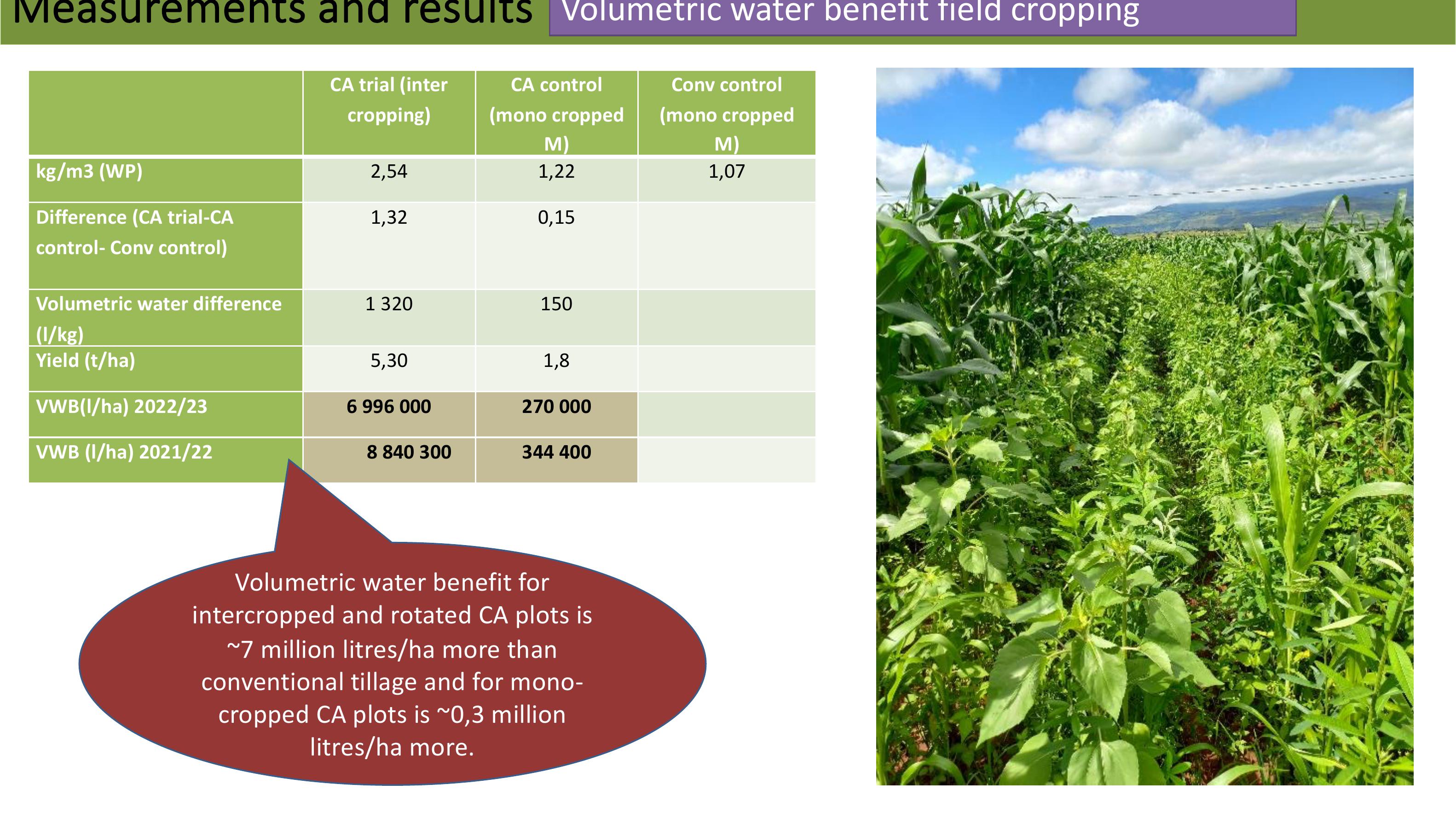 Measurements and results

Volumetric water benefit field cropping

| | CA trial (inter cropping) | CA control (mono cropped M) | Conv control (mono cropped M) |
|---|---|---|---|
| kg/m3 (WP) | 2,54 | 1,22 | 1,07 |
| Difference (CA trial-CA control- Conv control) | 1,32 | 0,15 | |
| Volumetric water difference (l/kg) | 1 320 | 150 | |
| Yield (t/ha) | 5,30 | 1,8 | |
| VWB(l/ha) 2022/23 | 6 996 000 | 270 000 | |
| VWB (l/ha) 2021/22 | 8 840 300 | 344 400 | |

Volumetric water benefit for intercropped and rotated CA plots is ~7 million litres/ha more than conventional tillage and for mono-cropped CA plots is ~0,3 million litres/ha more.